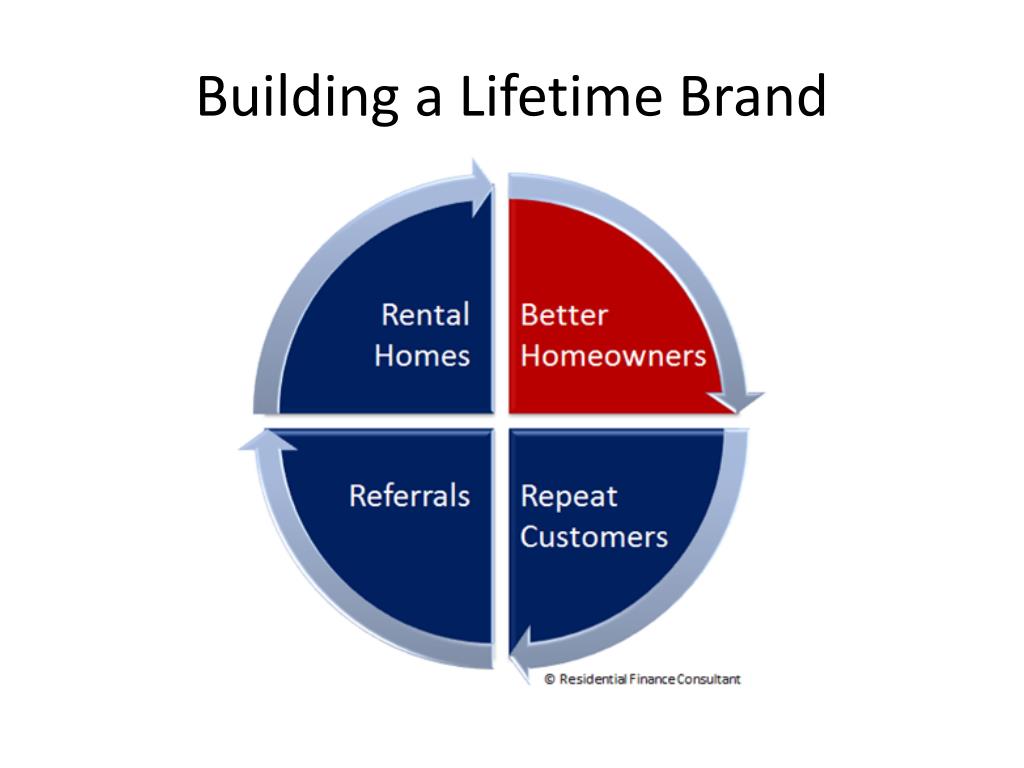 Building a Lifetime Brand

Rental Homes

Better Homeowners

Referrals

Repeat Customers

© Residential Finance Consultant